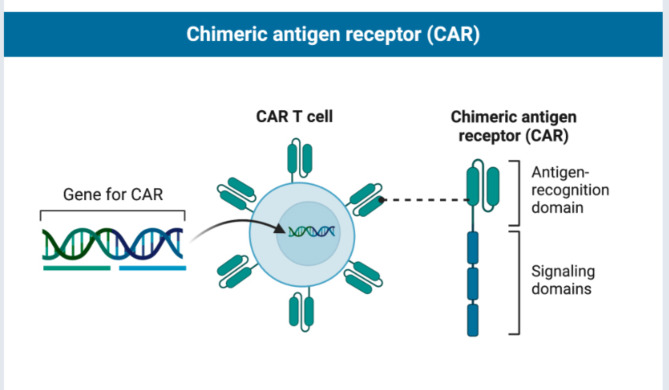 Chimeric antigen receptor (CAR)

Gene for CAR

CAR T cell

Chimeric antigen receptor (CAR)

Antigen-recognition domain

Signaling domains